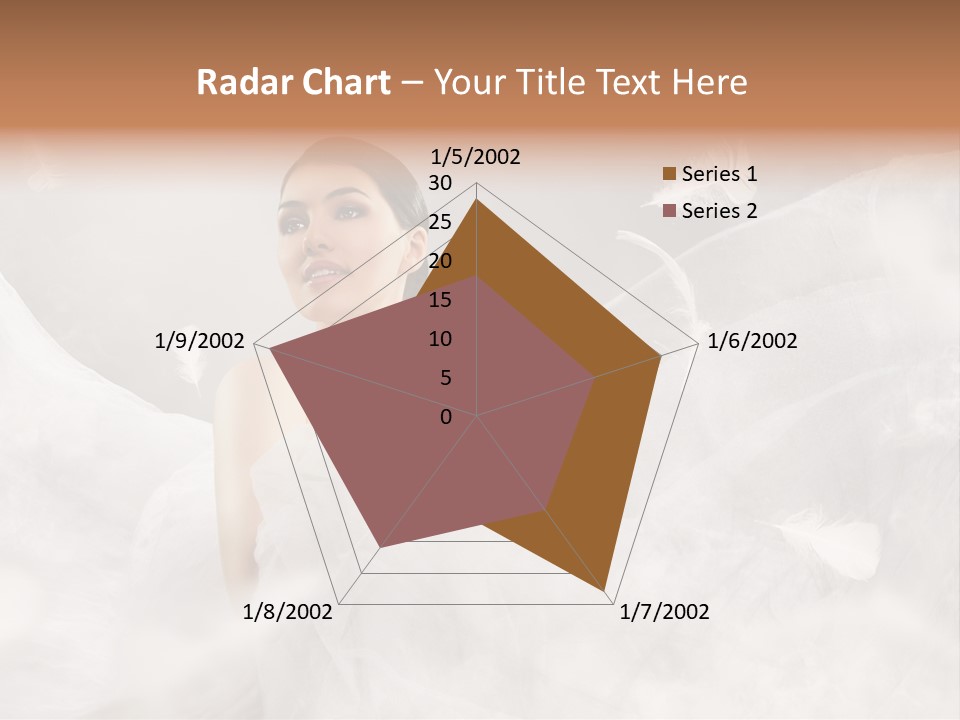 Radar Chart – Your Title Text Here

1/5/2002
30
25
20
15
10
5
0
1/6/2002
1/7/2002
1/8/2002
1/9/2002

Series 1
Series 2